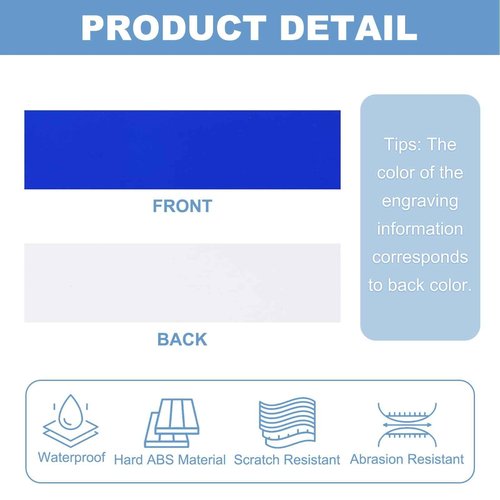 PRODUCT DETAIL

FRONT

BACK

Tips: The color of the engraving information corresponds to back color.

Waterproof

Hard ABS Material

Scratch Resistant

Abrasion Resistant